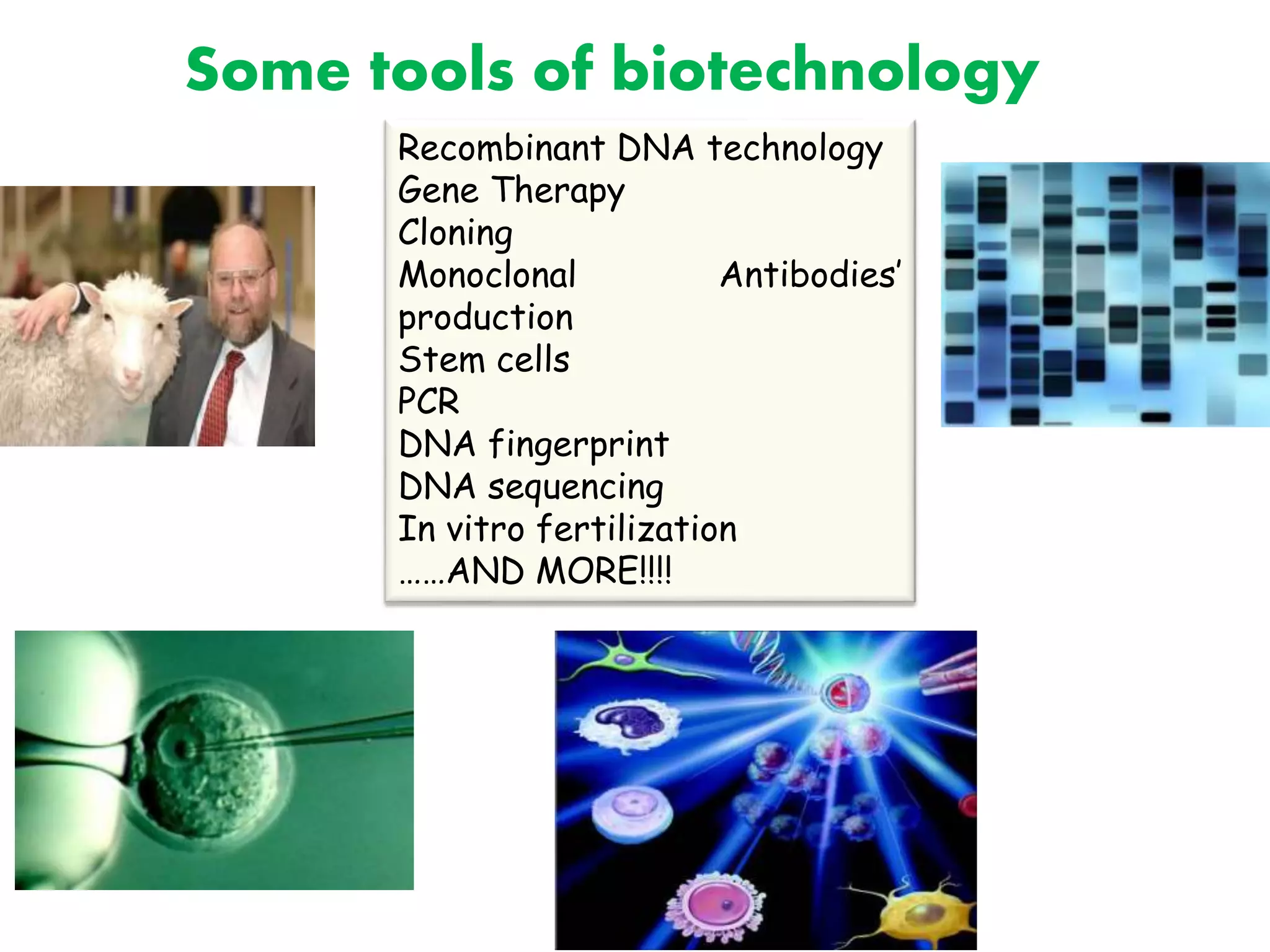 Some tools of biotechnology

Recombinant DNA technology
Gene Therapy
Cloning
Monoclonal Antibodies' production
Stem cells
PCR
DNA fingerprint
DNA sequencing
In vitro fertilization
……AND MORE!!!!